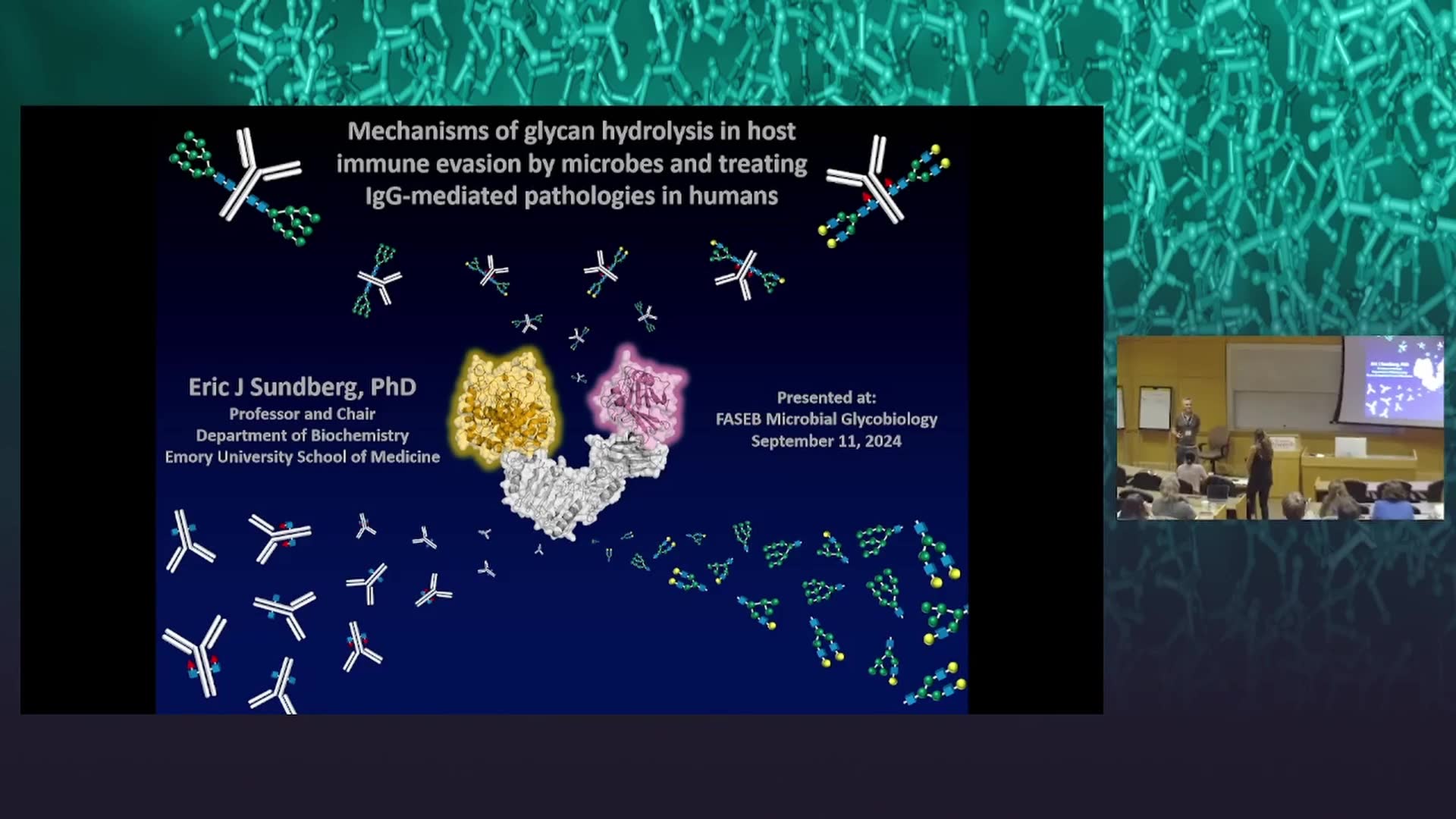 Mechanisms of glycan hydrolysis in host immune evasion by microbes and treating IgG-mediated pathologies in humans

Eric J Sundberg, PhD
Professor and Chair
Department of Biochemistry
Emory University School of Medicine

Presented at:
FASEB Microbial Glycobiology
September 11, 2024